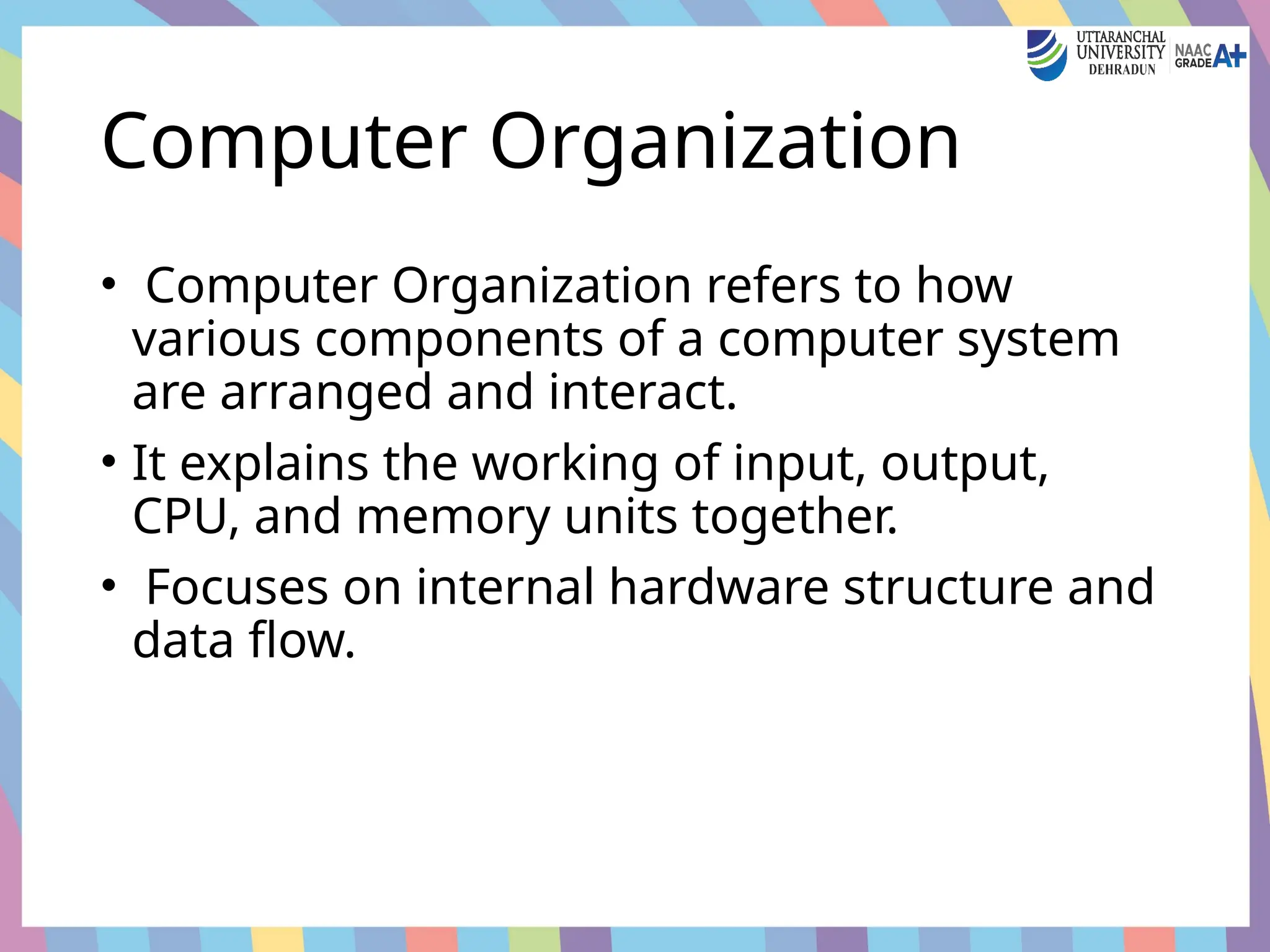 UTTARANCHAL UNIVERSITY DEHRADUN NAAC GRADE A+

Computer Organization

• Computer Organization refers to how various components of a computer system are arranged and interact.

• It explains the working of input, output, CPU, and memory units together.

• Focuses on internal hardware structure and data flow.